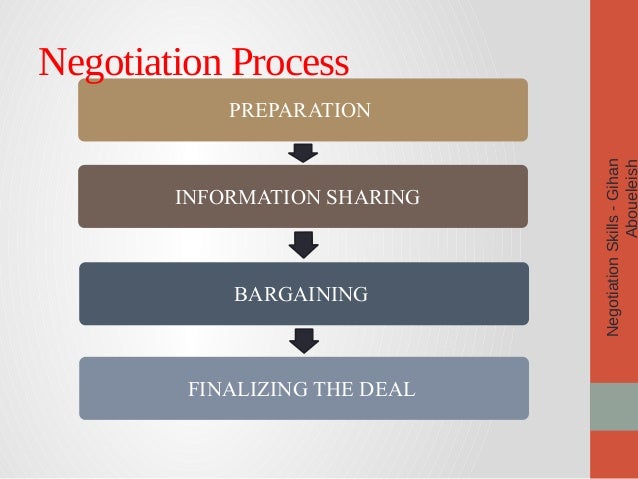 Negotiation Process

PREPARATION

INFORMATION SHARING

BARGAINING

FINALIZING THE DEAL

Negotiation Skills - Gihan Aboueleish